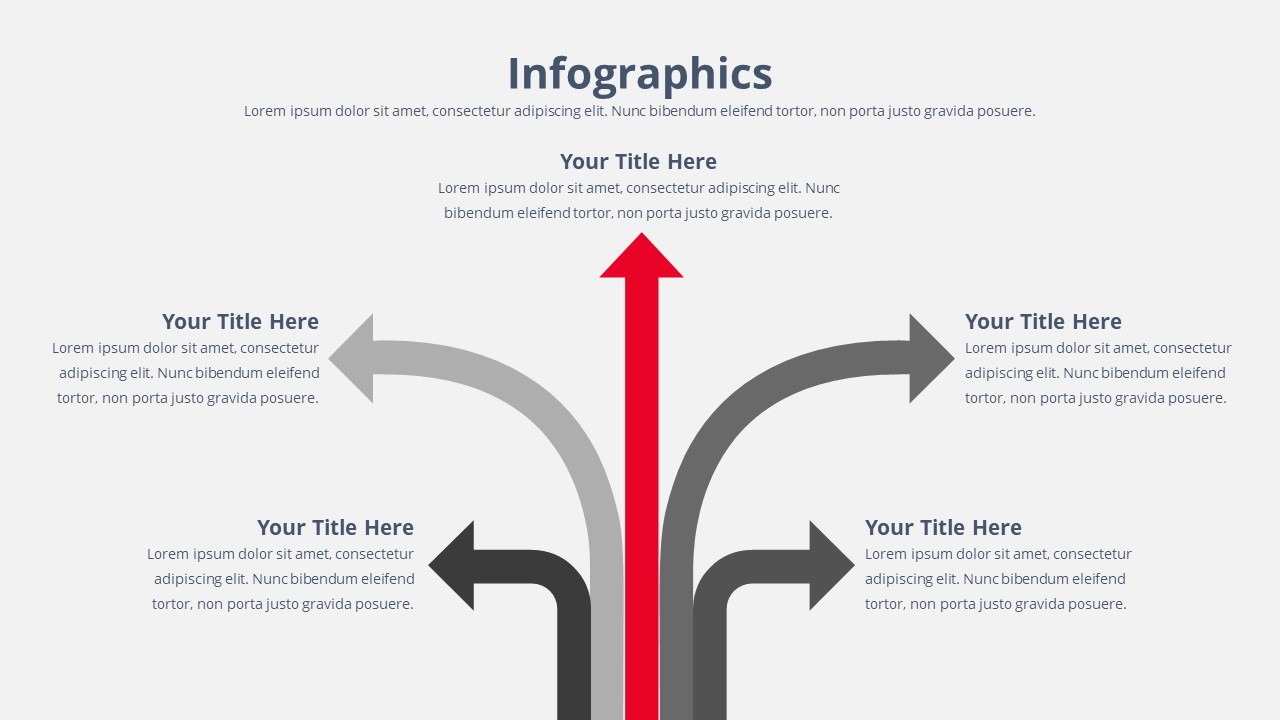 Infographics

Lorem ipsum dolor sit amet, consectetur adipiscing elit. Nunc bibendum eleifend tortor, non porta justo gravida posuere.

Your Title Here

Lorem ipsum dolor sit amet, consectetur adipiscing elit. Nunc bibendum eleifend tortor, non porta justo gravida posuere.

Your Title Here

Lorem ipsum dolor sit amet, consectetur adipiscing elit. Nunc bibendum eleifend tortor, non porta justo gravida posuere.

Your Title Here

Lorem ipsum dolor sit amet, consectetur adipiscing elit. Nunc bibendum eleifend tortor, non porta justo gravida posuere.

Your Title Here

Lorem ipsum dolor sit amet, consectetur adipiscing elit. Nunc bibendum eleifend tortor, non porta justo gravida posuere.

Your Title Here

Lorem ipsum dolor sit amet, consectetur adipiscing elit. Nunc bibendum eleifend tortor, non porta justo gravida posuere.